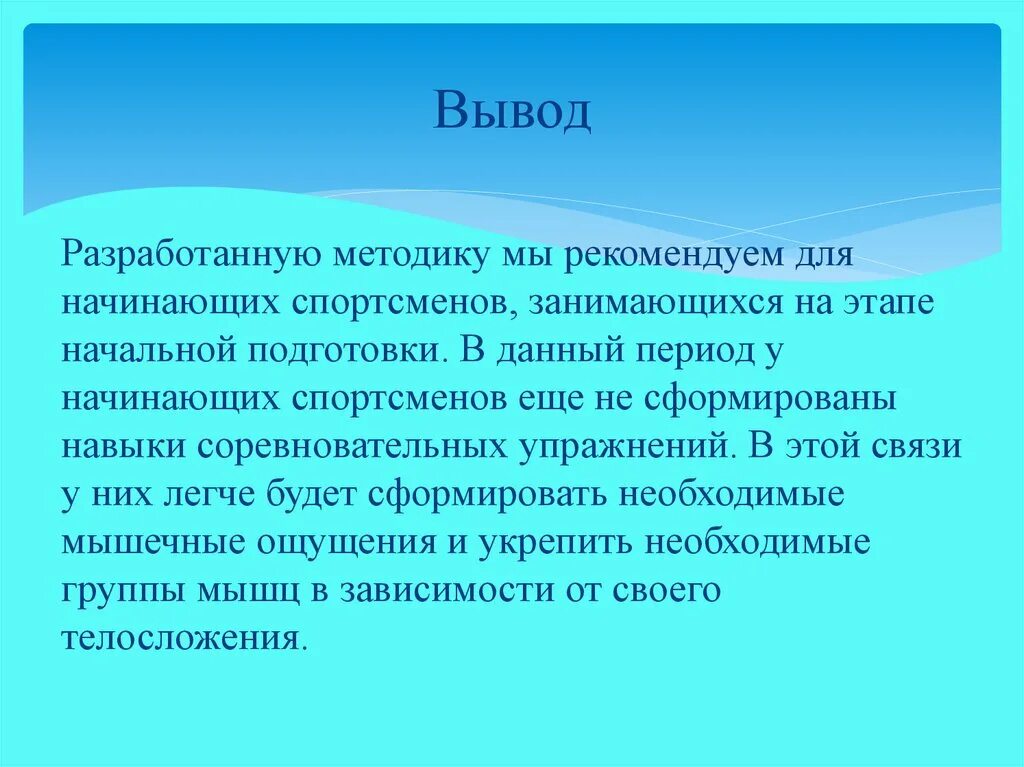 Вывод

Разработанную методику мы рекомендуем для начинающих спортсменов, занимающихся на этапе начальной подготовки. В данный период у начинающих спортсменов еще не сформированы навыки соревновательных упражнений. В этой связи у них легче будет сформировать необходимые мышечные ощущения и укрепить необходимые группы мышц в зависимости от своего телосложения.